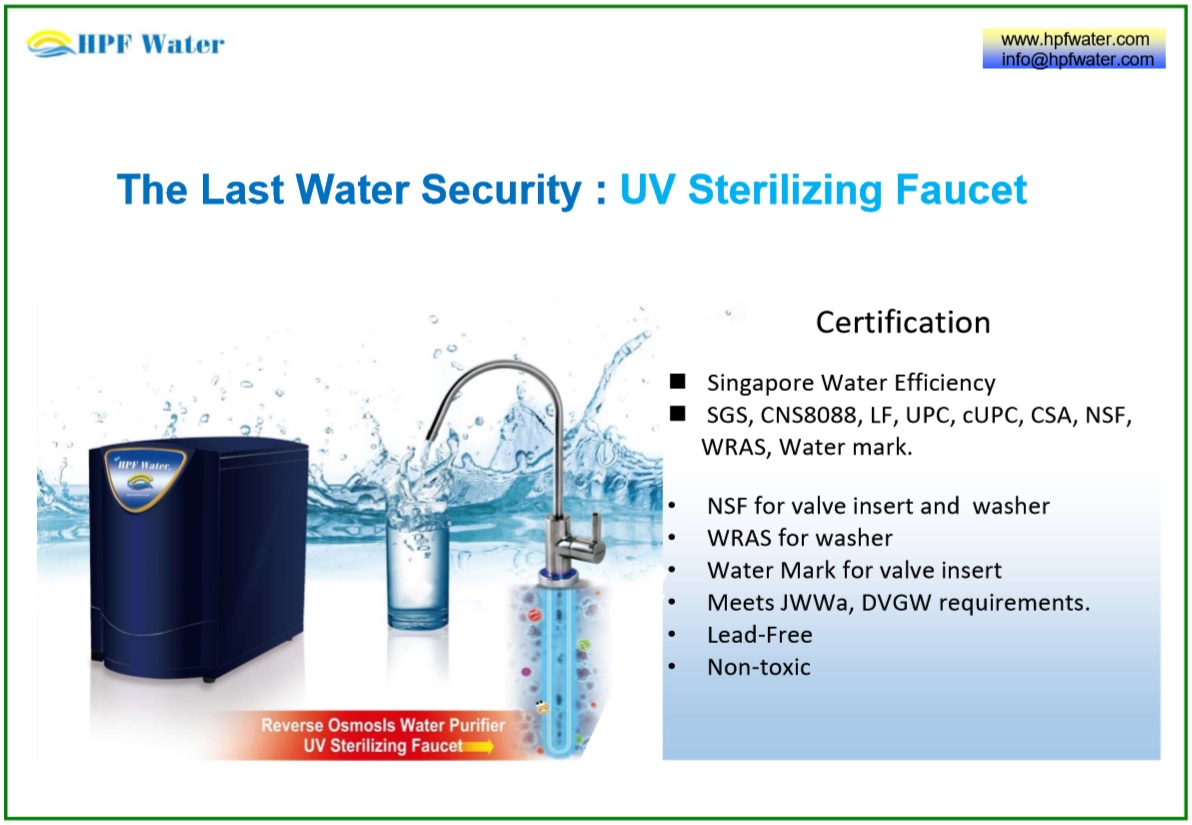 HPF Water

www.hpfwater.com
info@hpfwater.com

The Last Water Security : UV Sterilizing Faucet

HPF Water

Reverse Osmosls Water Purifier
UV Sterilizing Faucet

Certification

■ Singapore Water Efficiency
■ SGS, CNS8088, LF, UPC, cUPC, CSA, NSF, WRAS, Water mark.

• NSF for valve insert and washer
• WRAS for washer
• Water Mark for valve insert
• Meets JWWa, DVGW requirements.
• Lead-Free
• Non-toxic